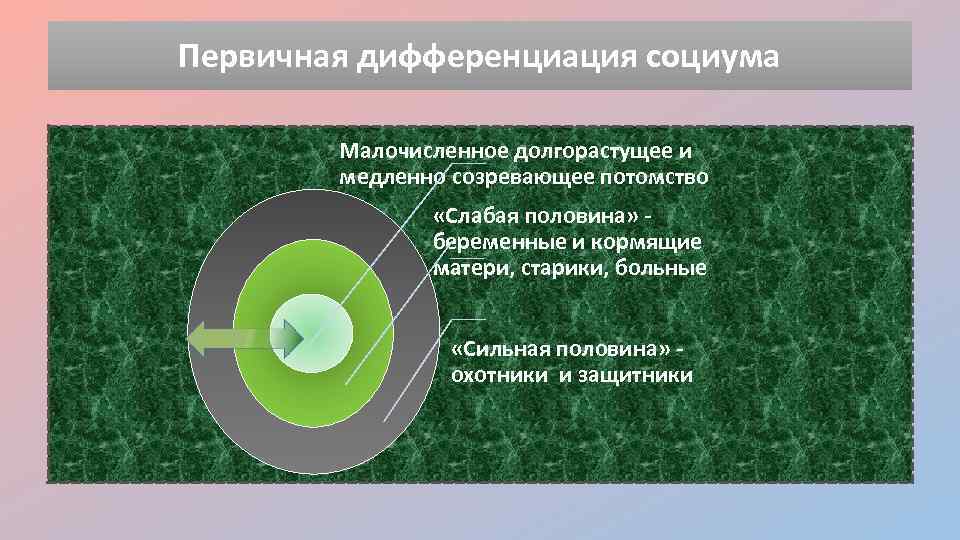 Первичная дифференциация социума

Малочисленное долгорастущее и медленно созревающее потомство

«Слабая половина» - беременные и кормящие матери, старики, больные

«Сильная половина» - охотники и защитники